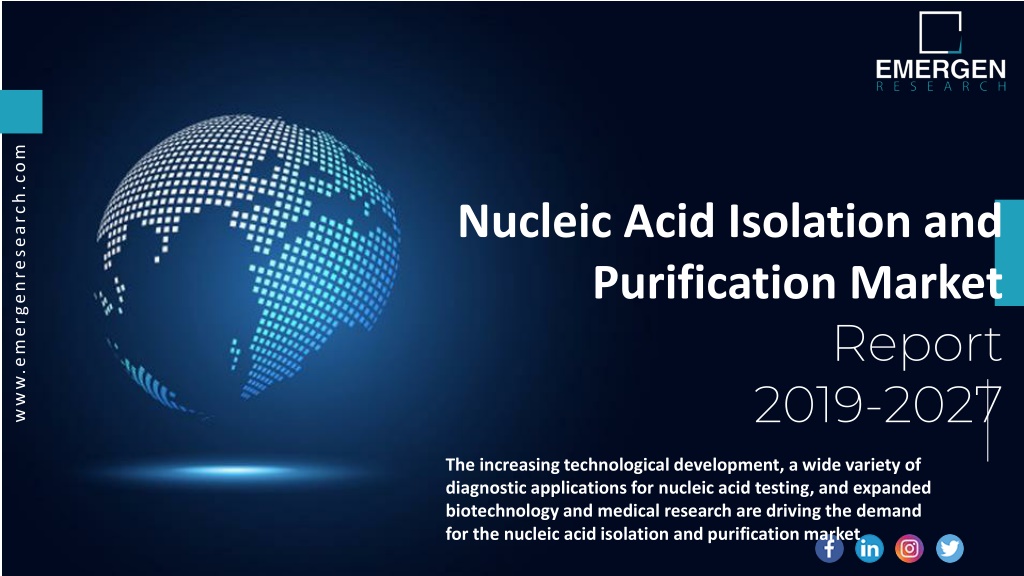 EMERGEN
RESEARCH

www.emergenresearch.com

Nucleic Acid Isolation and Purification Market

Report
2019-2027

The increasing technological development, a wide variety of diagnostic applications for nucleic acid testing, and expanded biotechnology and medical research are driving the demand for the nucleic acid isolation and purification market.